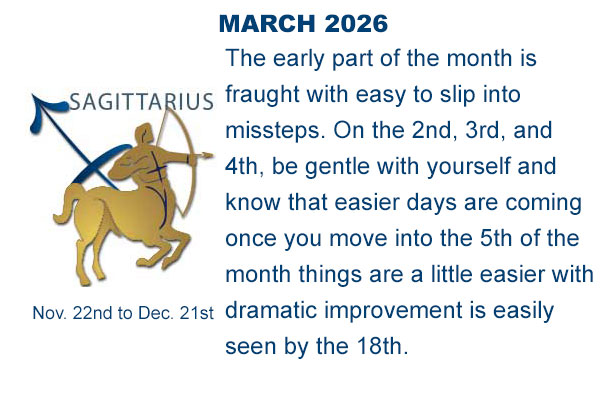 MARCH 2026

SAGITTARIUS

Nov. 22nd to Dec. 21st

The early part of the month is fraught with easy to slip into missteps. On the 2nd, 3rd, and 4th, be gentle with yourself and know that easier days are coming once you move into the 5th of the month things are a little easier with dramatic improvement is easily seen by the 18th.